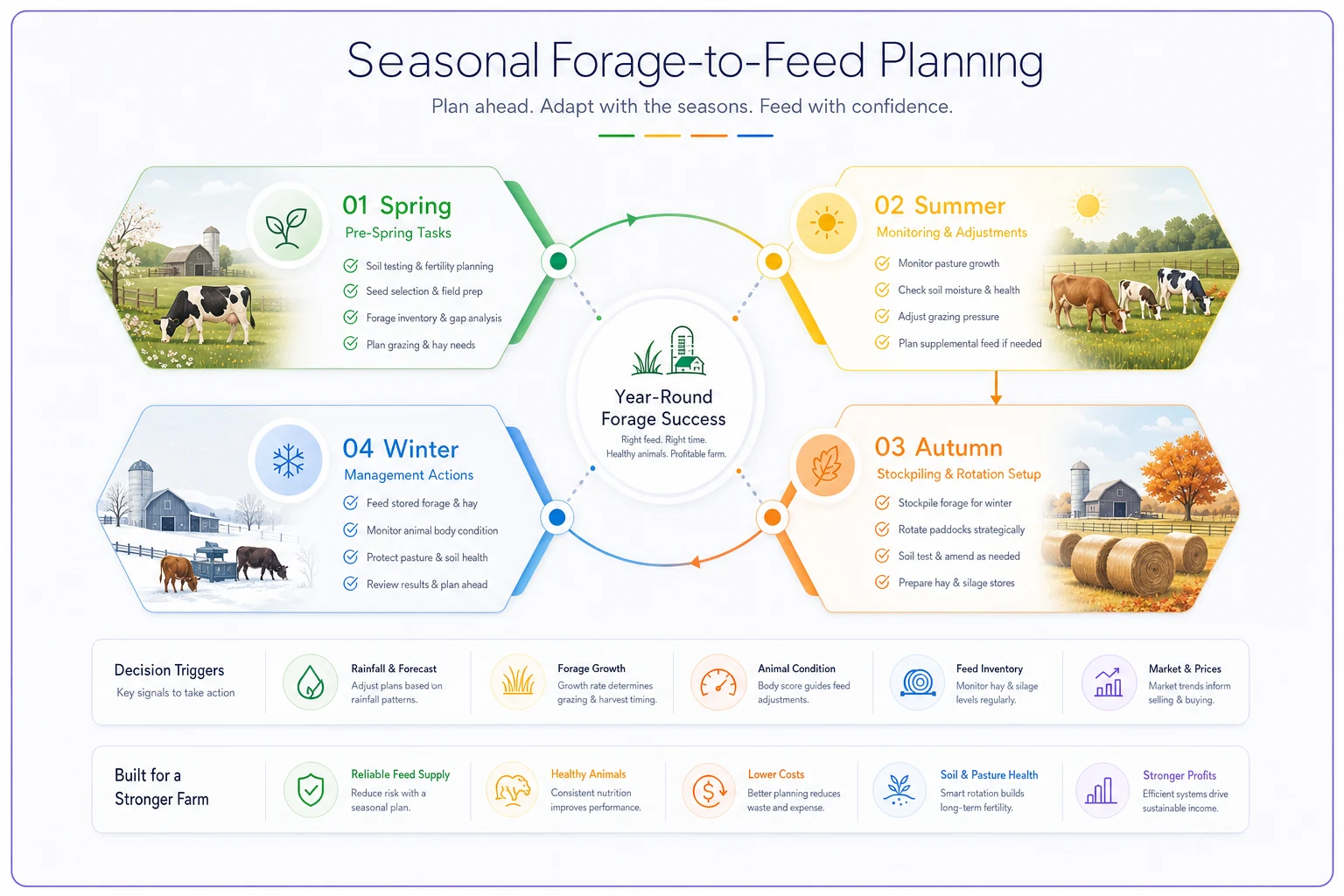 Seasonal Forage-to-Feed Planning

Plan ahead. Adapt with the seasons. Feed with confidence.

01 Spring
Pre-Spring Tasks
Soil testing & fertility planning
Seed selection & field prep
Forage inventory & gap analysis
Plan grazing & hay needs

02 Summer
Monitoring & Adjustments
Monitor pasture growth
Check soil moisture & health
Adjust grazing pressure
Plan supplemental feed if needed

Year-Round Forage Success
Right feed. Right time. Healthy animals. Profitable farm.

04 Winter
Management Actions
Feed stored forage & hay
Monitor animal body condition
Protect pasture & soil health
Review results & plan ahead

03 Autumn
Stockpiling & Rotation Setup
Stockpile forage for winter
Rotate paddocks strategically
Soil test & amend as needed
Prepare hay & silage stores

Decision Triggers
Key signals to take action

Rainfall & Forecast
Adjust plans based on rainfall patterns.

Forage Growth
Growth rate determines grazing & harvest timing.

Animal Condition
Body score guides feed adjustments.

Feed Inventory
Monitor hay & silage levels regularly.

Market & Prices
Market trends inform selling & buying.

Built for a Stronger Farm

Reliable Feed Supply
Reduce risk with a seasonal plan.

Healthy Animals
Consistent nutrition improves performance.

Lower Costs
Better planning reduces waste and expense.

Soil & Pasture Health
Smart rotation builds long-term fertility.

Stronger Profits
Efficient systems drive sustainable income.